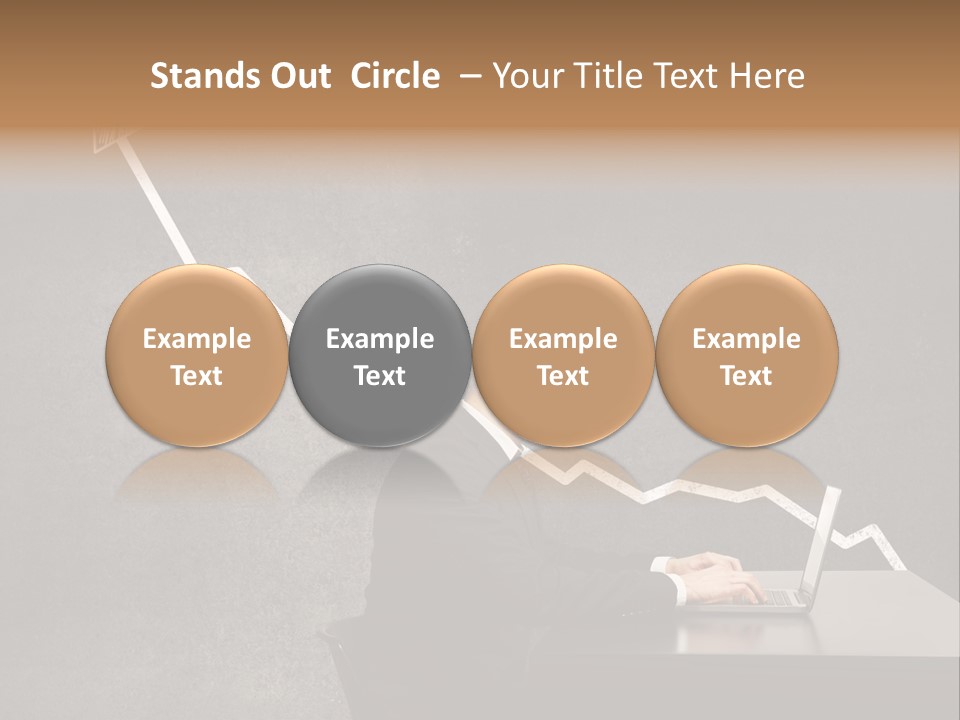 Stands Out Circle – Your Title Text Here

Example Text

Example Text

Example Text

Example Text